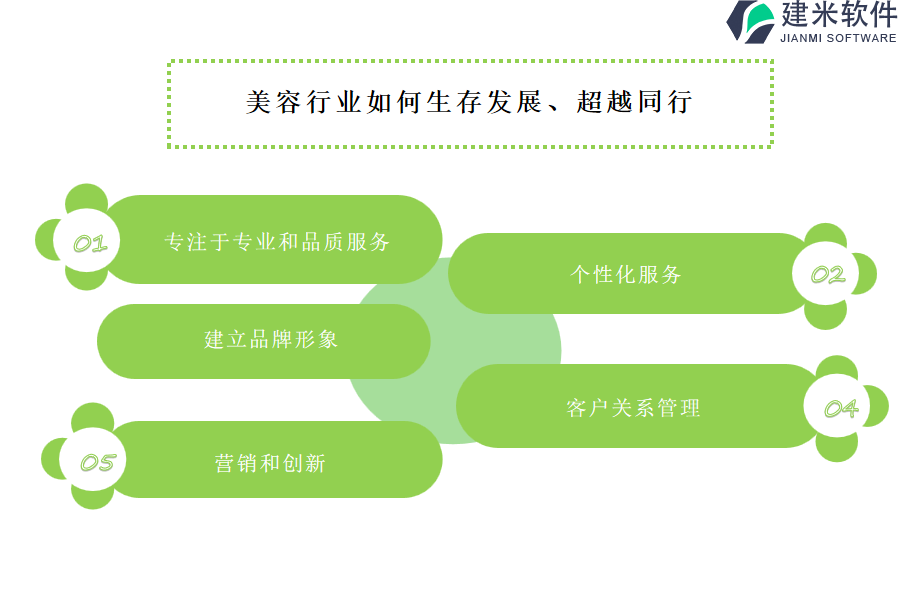 建米软件
JIANMI SOFTWARE

美容行业如何生存发展、超越同行

01
专注于专业和品质服务

个性化服务
02

建立品牌形象

客户关系管理
04

05
营销和创新